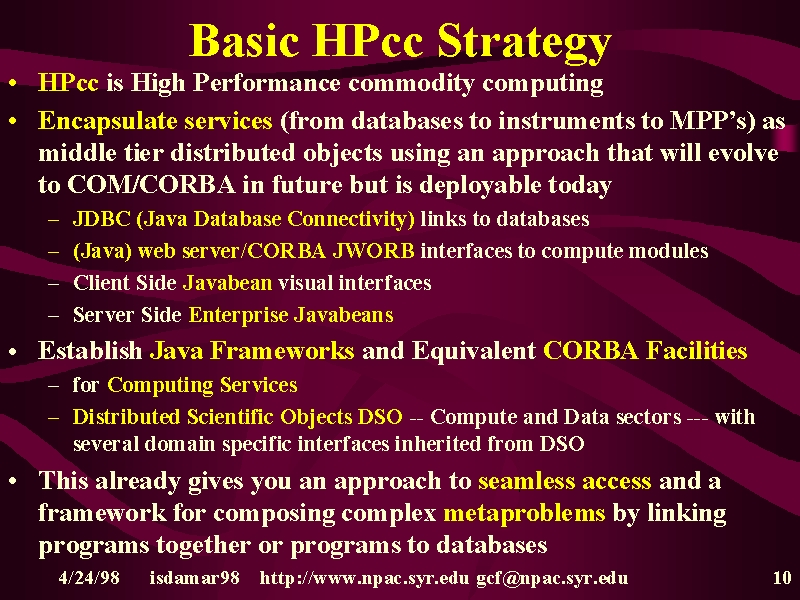 Basic HPcc Strategy

• HPcc is High Performance commodity computing

• Encapsulate services (from databases to instruments to MPP's) as middle tier distributed objects using an approach that will evolve to COM/CORBA in future but is deployable today

– JDBC (Java Database Connectivity) links to databases

– (Java) web server/CORBA JWORB interfaces to compute modules

– Client Side Javabean visual interfaces

– Server Side Enterprise Javabeans

• Establish Java Frameworks and Equivalent CORBA Facilities

– for Computing Services

– Distributed Scientific Objects DSO -- Compute and Data sectors --- with several domain specific interfaces inherited from DSO

• This already gives you an approach to seamless access and a framework for composing complex metaproblems by linking programs together or programs to databases

4/24/98 isdamar98 http://www.npac.syr.edu gcf@npac.syr.edu 10